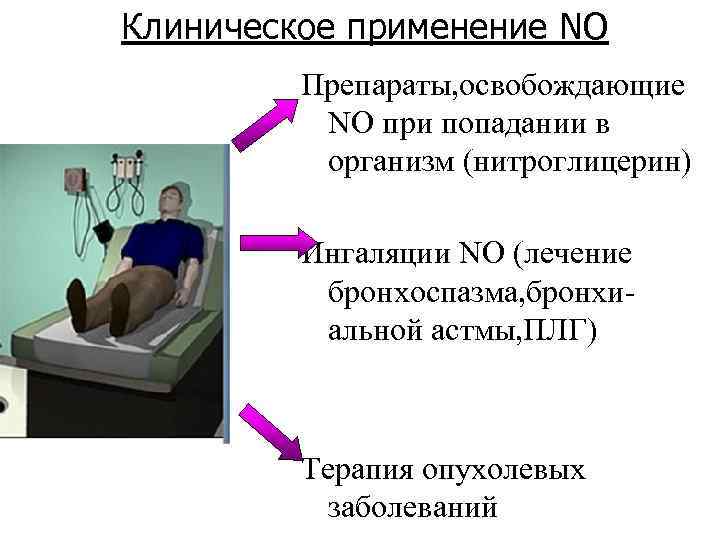 Клиническое применение NO

Препараты,освобождающие NO при попадании в организм (нитроглицерин)

Ингаляции NO (лечение бронхоспазма,бронхиальной астмы,ПЛГ)

Терапия опухолевых заболеваний